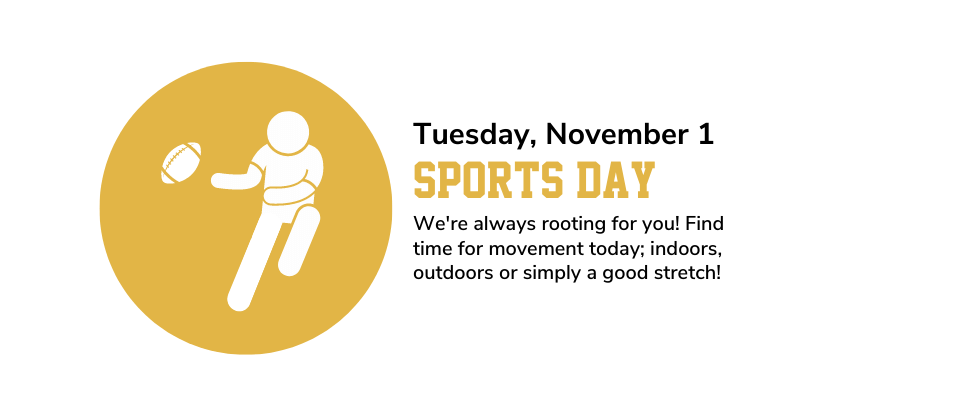 Tuesday, November 1

SPORTS DAY

We're always rooting for you! Find time for movement today; indoors, outdoors or simply a good stretch!